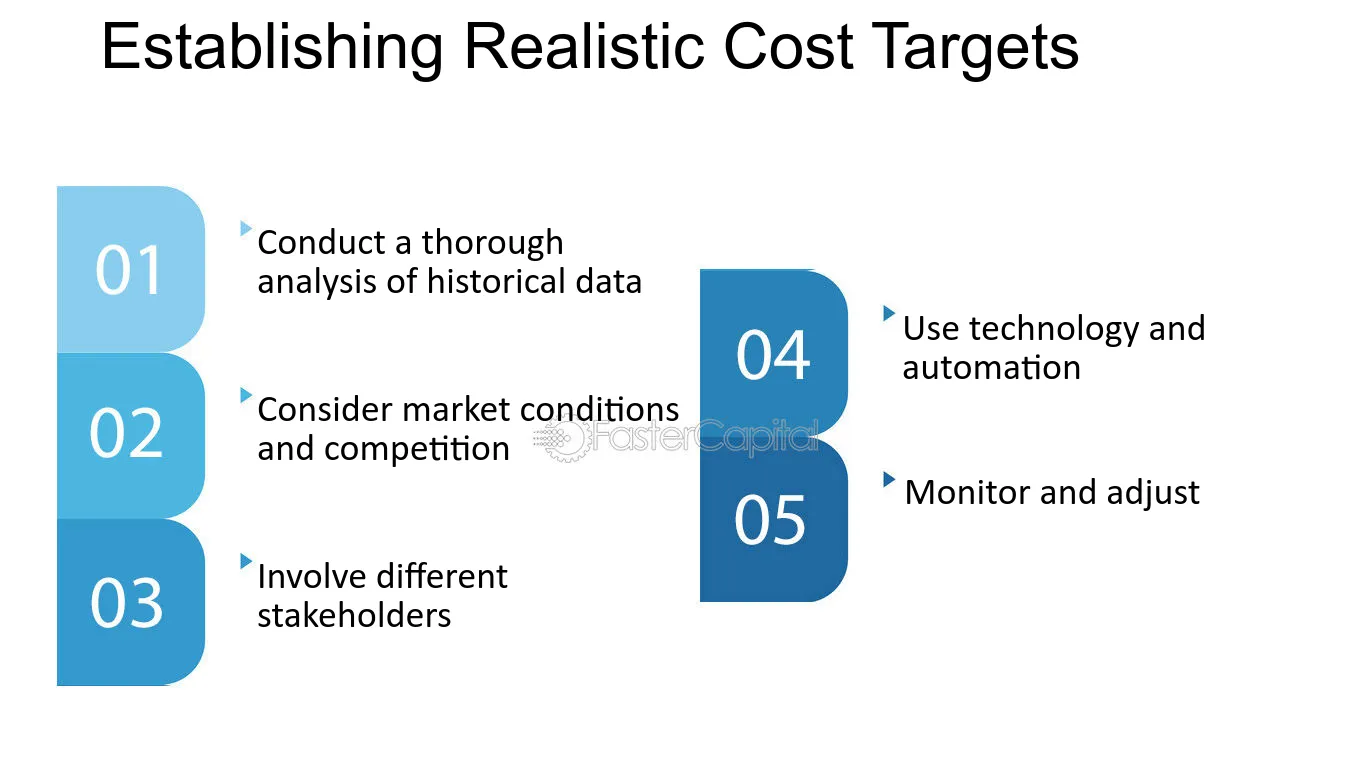 Establishing Realistic Cost Targets

01

Conduct a thorough analysis of historical data

02

Consider market conditions and competition

03

Involve different stakeholders

04

Use technology and automation

05

Monitor and adjust

FasterCapital